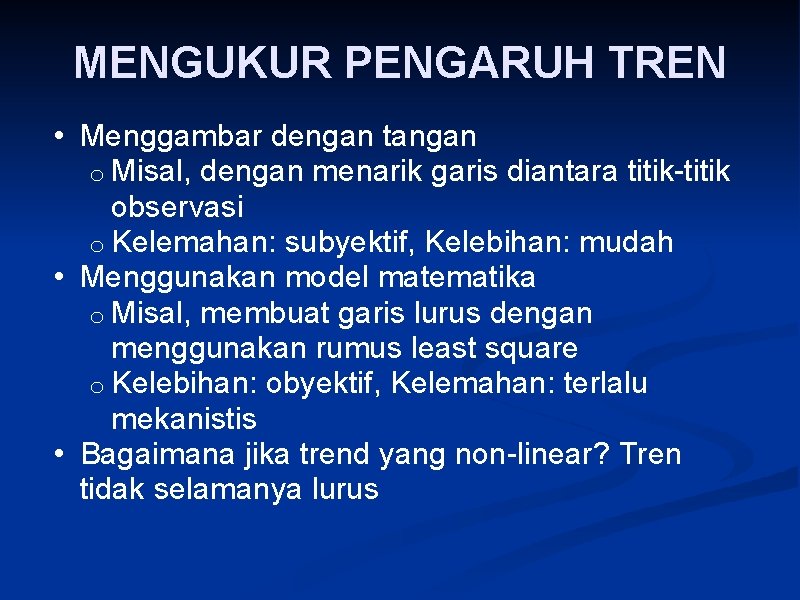 MENGUKUR PENGARUH TREN

• Menggambar dengan tangan
o Misal, dengan menarik garis diantara titik-titik observasi
o Kelemahan: subyektif, Kelebihan: mudah
• Menggunakan model matematika
o Misal, membuat garis lurus dengan menggunakan rumus least square
o Kelebihan: obyektif, Kelemahan: terlalu mekanistis
• Bagaimana jika trend yang non-linear? Tren tidak selamanya lurus